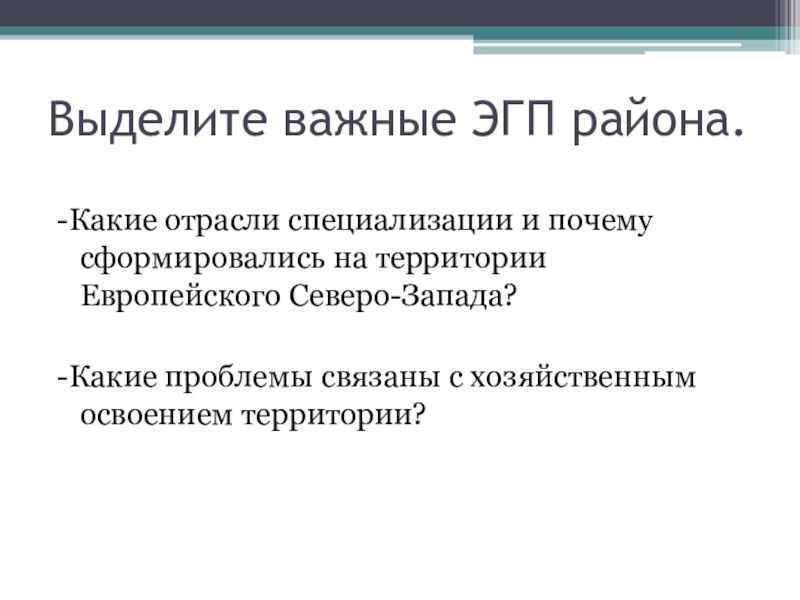 Выделите важные ЭГП района.

-Какие отрасли специализации и почему сформировались на территории Европейского Северо-Запада?

-Какие проблемы связаны с хозяйственным освоением территории?